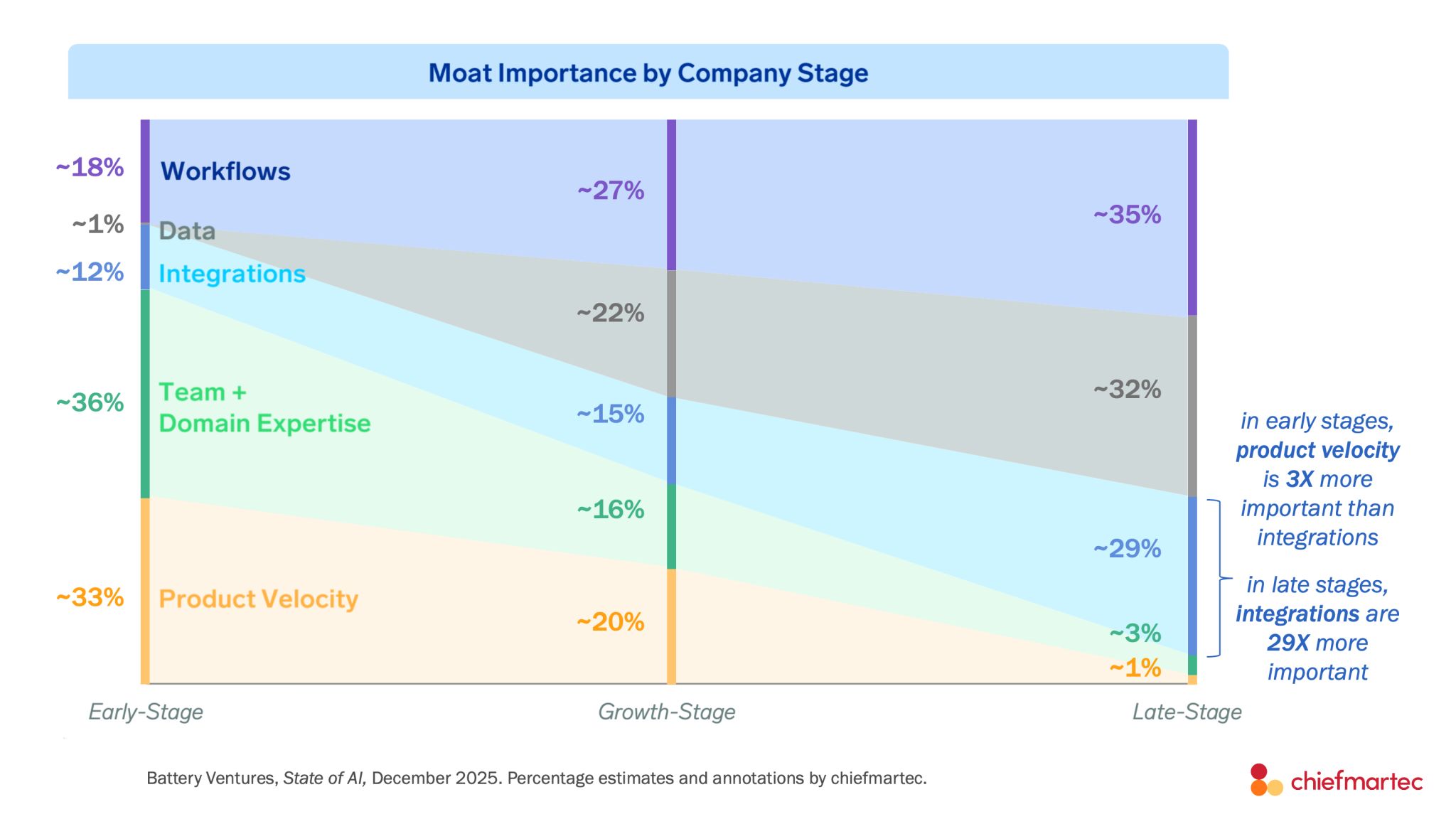 Moat Importance by Company Stage

~18% Workflows
~1% Data
~12% Integrations
~36% Team + Domain Expertise
~33% Product Velocity

~27%
~22%
~15%
~16%
~20%

~35%
~32%
~29%
~3%
~1%

in early stages, product velocity is 3X more important than integrations

in late stages, integrations are 29X more important

Early-Stage
Growth-Stage
Late-Stage

Battery Ventures, State of AI, December 2025. Percentage estimates and annotations by chiefmartec.

chiefmartec